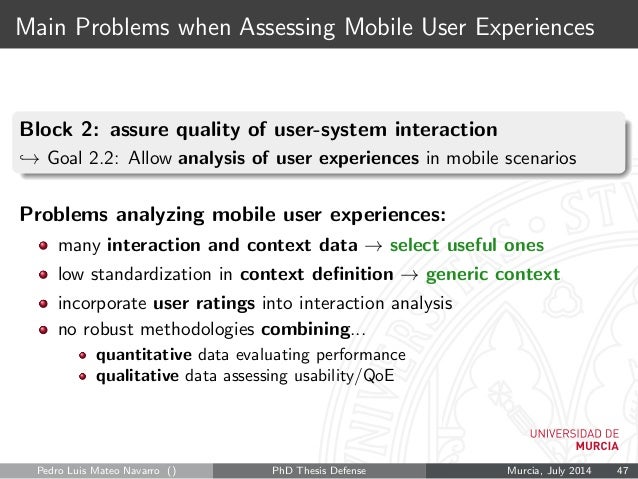 Main Problems when Assessing Mobile User Experiences

Block 2: assure quality of user-system interaction
$\hookrightarrow$ Goal 2.2: Allow analysis of user experiences in mobile scenarios

Problems analyzing mobile user experiences:

- many interaction and context data $\rightarrow$ select useful ones
- low standardization in context definition $\rightarrow$ generic context
- incorporate user ratings into interaction analysis
- no robust methodologies combining...
  - quantitative data evaluating performance
  - qualitative data assessing usability/QoE

UNIVERSIDAD DE MURCIA

Pedro Luis Mateo Navarro () PhD Thesis Defense Murcia, July 2014 47